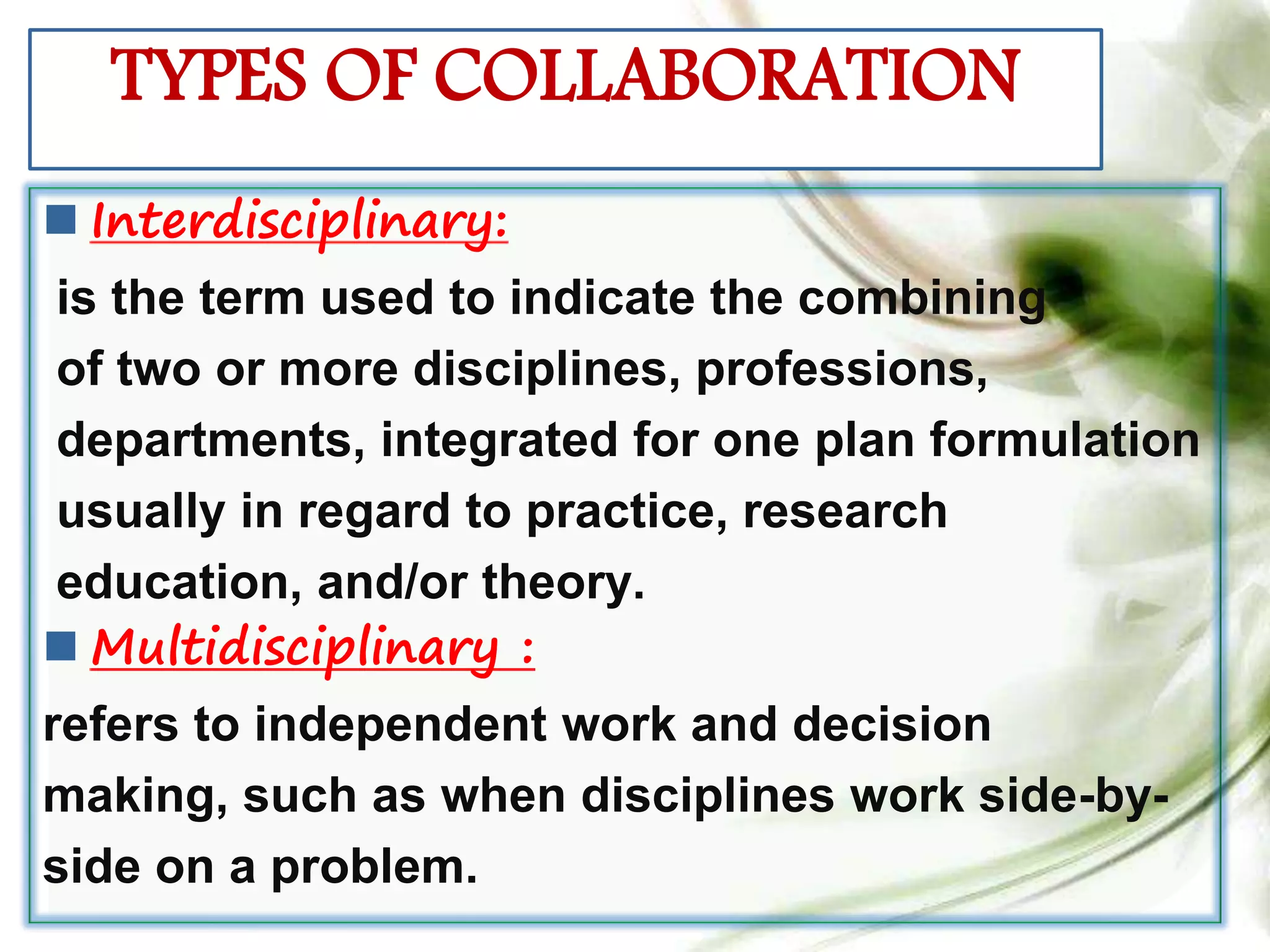 TYPES OF COLLABORATION

Interdisciplinary:

is the term used to indicate the combining of two or more disciplines, professions, departments, integrated for one plan formulation usually in regard to practice, research education, and/or theory.

Multidisciplinary :

refers to independent work and decision making, such as when disciplines work side-by-side on a problem.